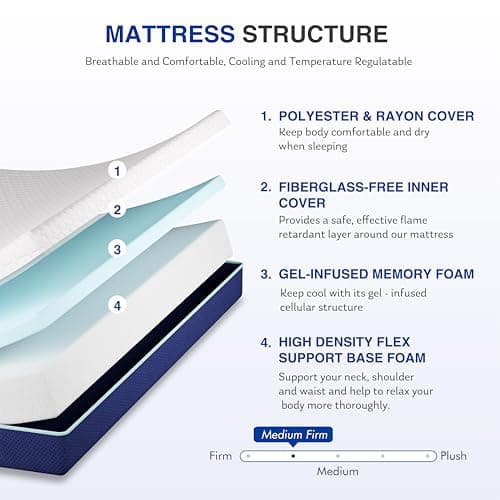 MATTRESS STRUCTURE

Breathable and Comfortable, Cooling and Temperature Regulatable

1

2

3

4

1. POLYESTER & RAYON COVER
Keep body comfortable and dry when sleeping

2. FIBERGLASS-FREE INNER COVER
Provides a safe, effective flame retardant layer around our mattress

3. GEL-INFUSED MEMORY FOAM
Keep cool with its gel - infused cellular structure

4. HIGH DENSITY FLEX SUPPORT BASE FOAM
Support your neck, shoulder and waist and help to relax your body more thoroughly.

Medium Firm

Firm

Plush

Medium